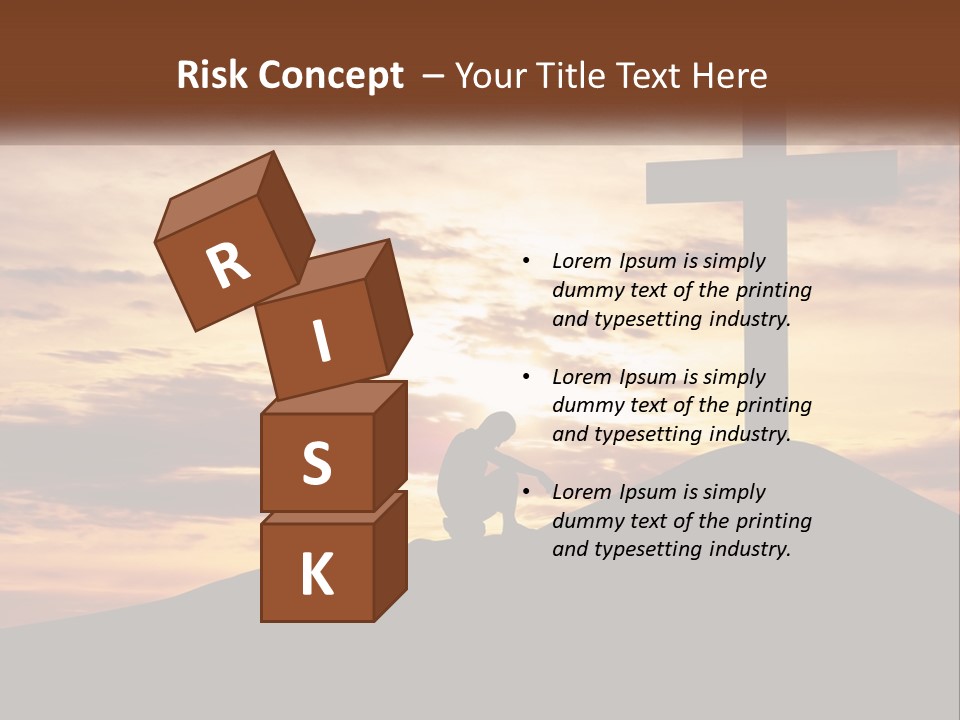 Risk Concept – Your Title Text Here

R
I
S
K

• Lorem Ipsum is simply dummy text of the printing and typesetting industry.

• Lorem Ipsum is simply dummy text of the printing and typesetting industry.

• Lorem Ipsum is simply dummy text of the printing and typesetting industry.